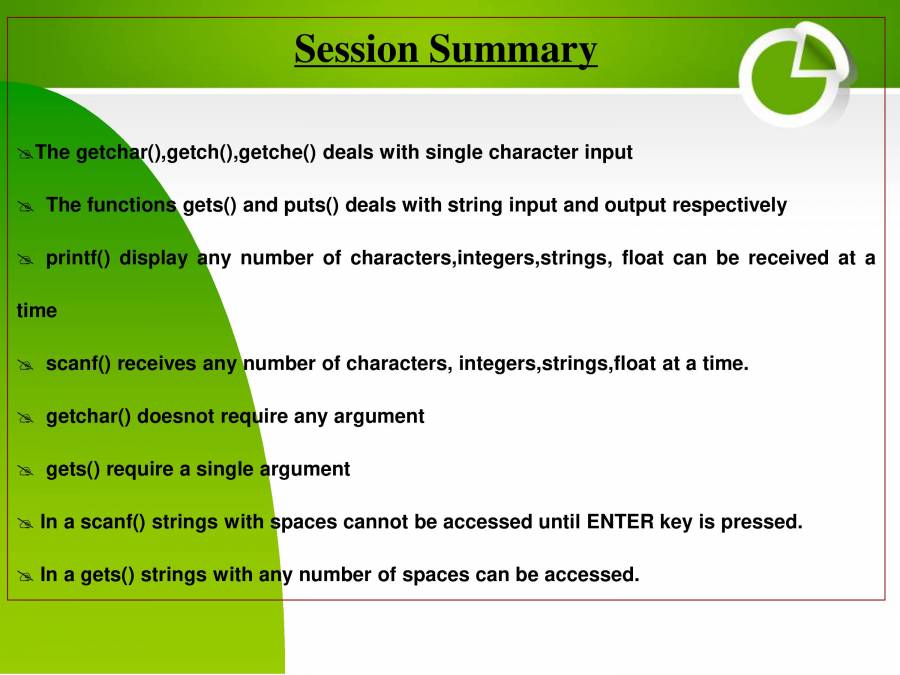 Session Summary

The getchar(),getch(),getche() deals with single character input

The functions gets() and puts() deals with string input and output respectively

printf() display any number of characters,integers,strings, float can be received at a time

scanf() receives any number of characters, integers,strings,float at a time.

getchar() doesnot require any argument

gets() require a single argument

In a scanf() strings with spaces cannot be accessed until ENTER key is pressed.

In a gets() strings with any number of spaces can be accessed.